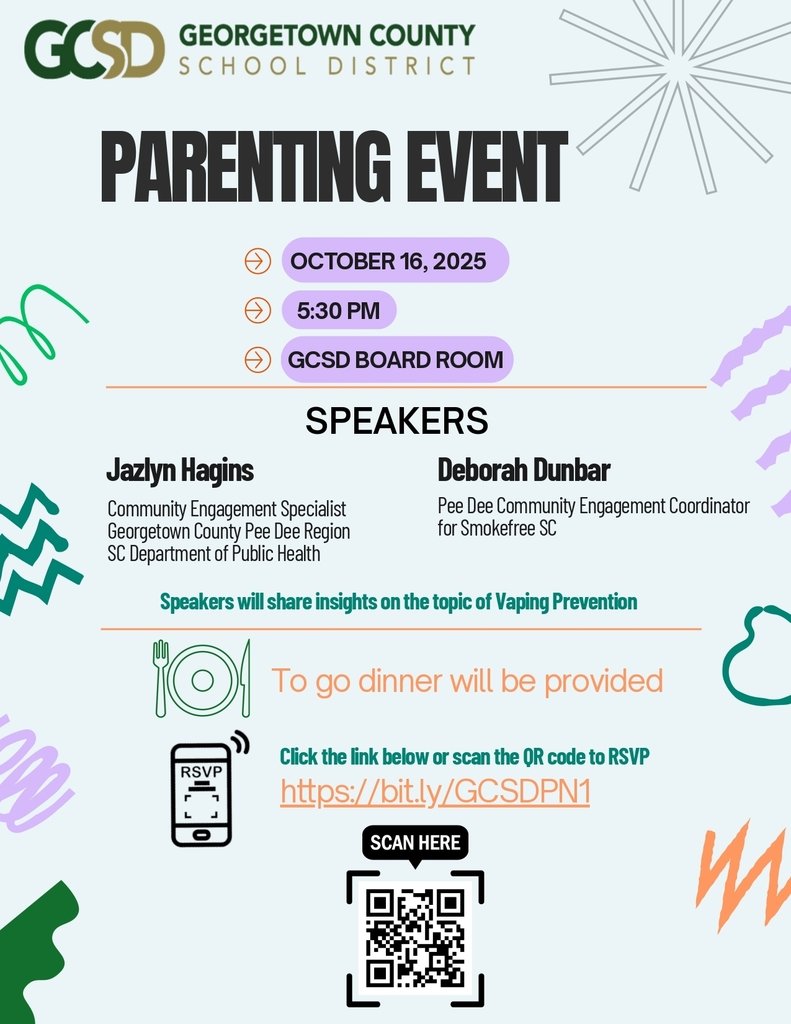 GCSD GEORGETOWN COUNTY SCHOOL DISTRICT

PARENTING EVENT

OCTOBER 16, 2025

5:30 PM

GCSD BOARD ROOM

SPEAKERS

Jazlyn Hagins

Community Engagement Specialist
Georgetown County Pee Dee Region
SC Department of Public Health

Deborah Dunbar

Pee Dee Community Engagement Coordinator for Smokefree SC

Speakers will share insights on the topic of Vaping Prevention

To go dinner will be provided

RSVP

Click the link below or scan the QR code to RSVP
https://bit.ly/GCSDPN1

SCAN HERE